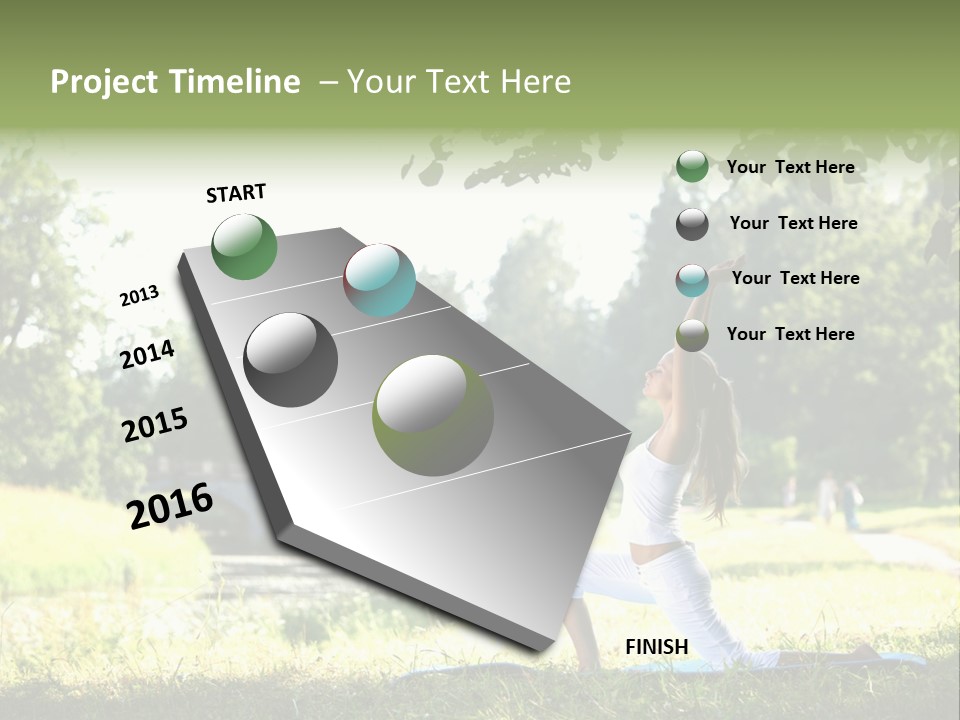 Project Timeline – Your Text Here

START

2013

2014

2015

2016

FINISH

Your Text Here

Your Text Here

Your Text Here

Your Text Here